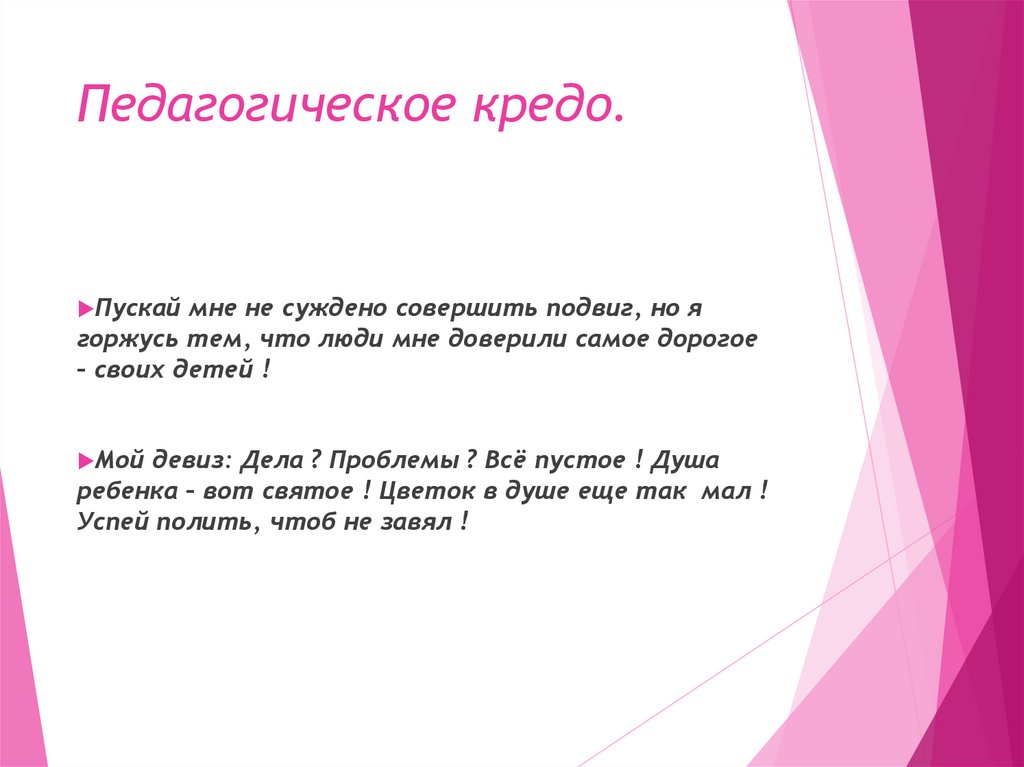 Педагогическое кредо.

Пускай мне не суждено совершить подвиг, но я горжусь тем, что люди мне доверили самое дорогое – своих детей !

Мой девиз: Дела ? Проблемы ? Всё пустое ! Душа ребенка – вот святое ! Цветок в душе еще так мал ! Успей полить, чтоб не завял !